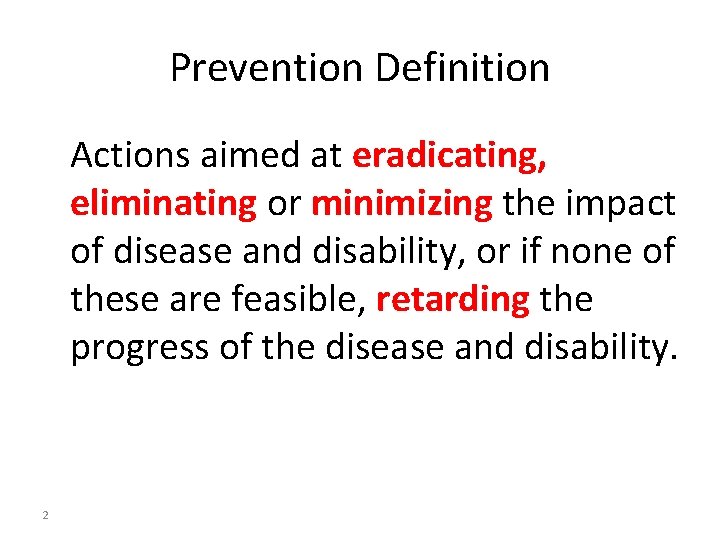 Prevention Definition

Actions aimed at eradicating, eliminating or minimizing the impact of disease and disability, or if none of these are feasible, retarding the progress of the disease and disability.

2